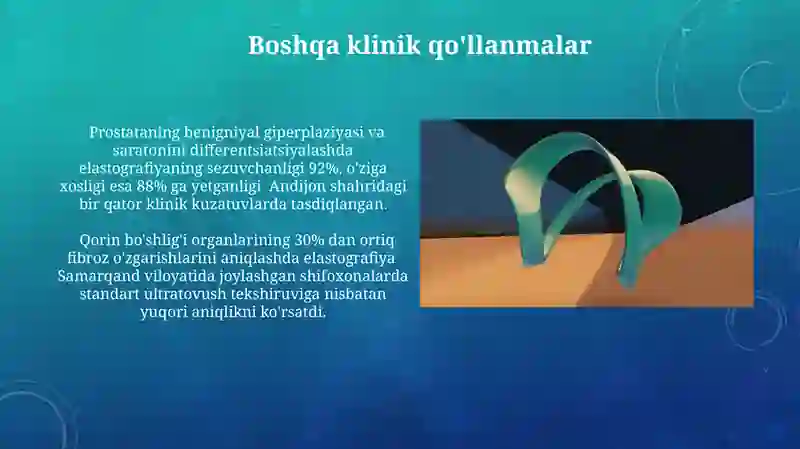 Boshqa klinik qo'llanmalar

Prostataning benigniyal giperplaziyasi va saratonini differentsiatsiyalashda elastografiyaning sezuvchanligi 92%, o'ziga xosligi esa 88% ga yetganligi  Andijon shahridagi bir qator klinik kuzatuvlarda tasdiqlangan.

Qorin bo'shlig'i organlarining 30% dan ortiq fibroz o'zgarishlarini aniqlashda elastografiya Samarqand viloyatida joylashgan shifoxonalarda standart ultratovush tekshiruviga nisbatan yuqori aniqlikni ko'rsatdi.